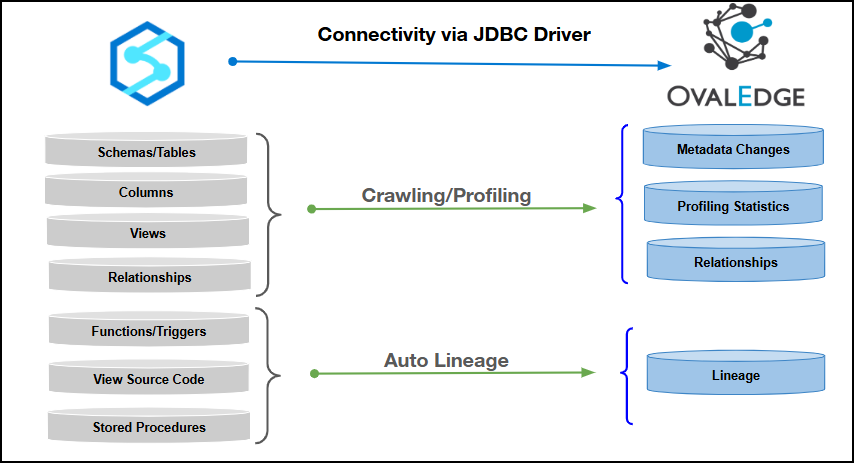 Connectivity via JDBC Driver

OVALEDGE

Schemas/Tables

Columns

Views

Relationships

Crawling/Profiling

Metadata Changes

Profiling Statistics

Relationships

Functions/Triggers

View Source Code

Stored Procedures

Auto Lineage

Lineage